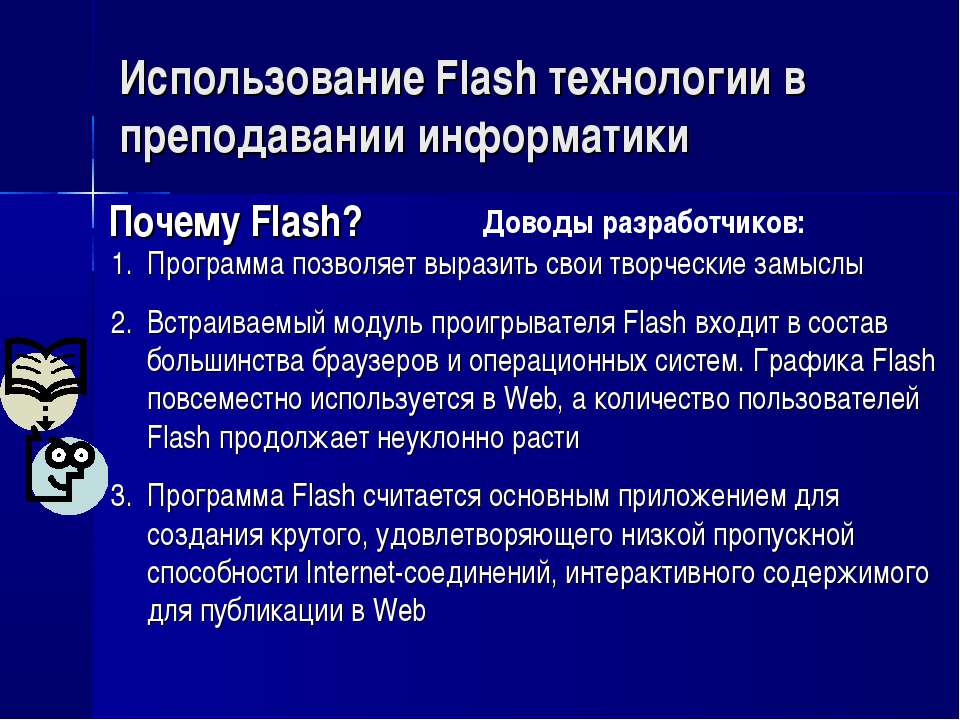 Использование Flash технологии в преподавании информатики

Почему Flash?

Доводы разработчиков:

1. Программа позволяет выразить свои творческие замыслы

2. Встраиваемый модуль проигрывателя Flash входит в состав большинства браузеров и операционных систем. Графика Flash повсеместно используется в Web, а количество пользователей Flash продолжает неуклонно расти

3. Программа Flash считается основным приложением для создания крутого, удовлетворяющего низкой пропускной способности Internet-соединений, интерактивного содержимого для публикации в Web